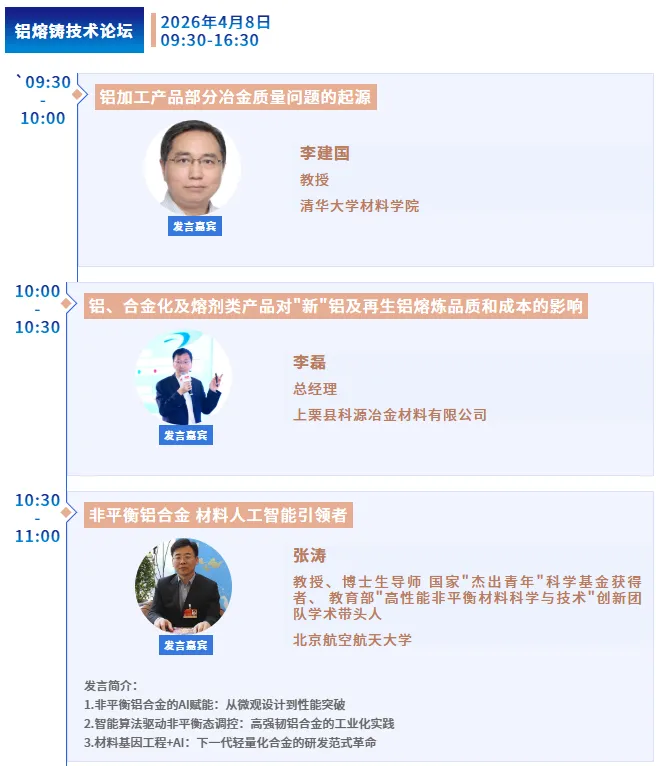 铝熔铸技术论坛

2026年4月8日
09:30-16:30

`09:30
-
10:00

铝加工产品部分冶金质量问题的起源

发言嘉宾

李建国
教授
清华大学材料学院

10:00
-
10:30

铝、合金化及熔剂类产品对"新"铝及再生铝熔炼品质和成本的影响

发言嘉宾

李磊
总经理
上栗县科源冶金材料有限公司

10:30
-
11:00

非平衡铝合金 材料人工智能引领者

发言嘉宾

张涛
教授、博士生导师 国家"杰出青年"科学基金获得者、 教育部"高性能非平衡材料科学与技术"创新团队学术带头人
北京航空航天大学

发言简介：
1.非平衡铝合金的AI赋能：从微观设计到性能突破
2.智能算法驱动非平衡态调控：高强韧铝合金的工业化实践
3.材料基因工程+AI：下一代轻量化合金的研发范式革命